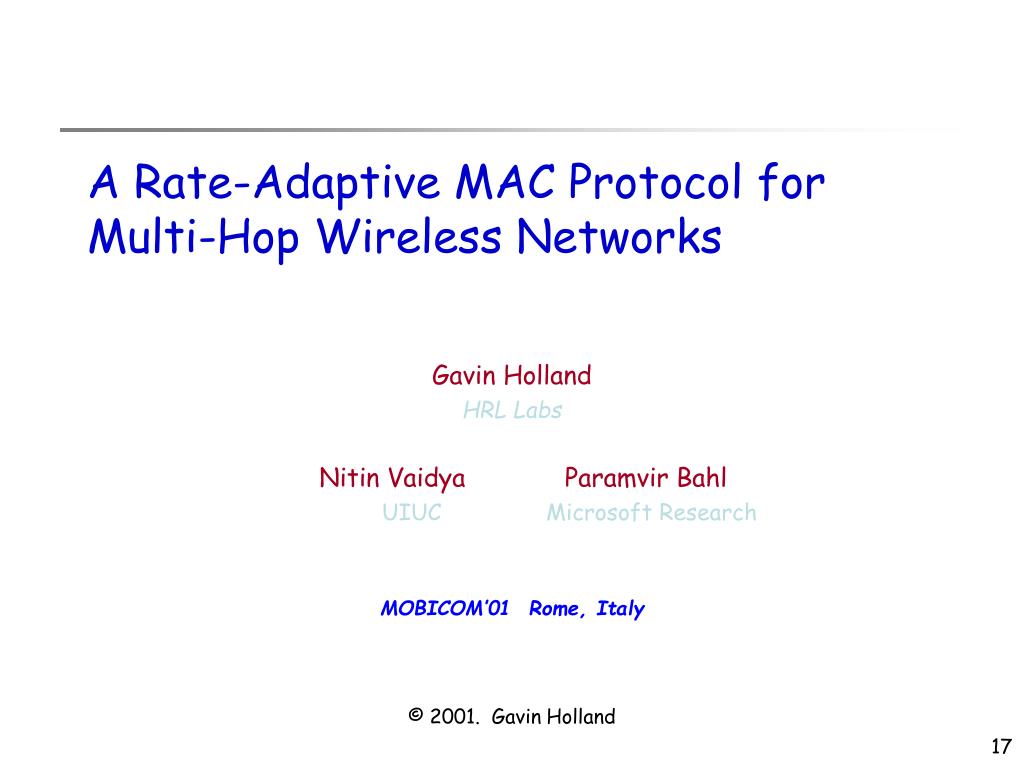 A Rate-Adaptive MAC Protocol for Multi-Hop Wireless Networks

Gavin Holland
HRL Labs

Nitin Vaidya
UIUC

Paramvir Bahl
Microsoft Research

MOBICOM'01 Rome, Italy

© 2001. Gavin Holland

17